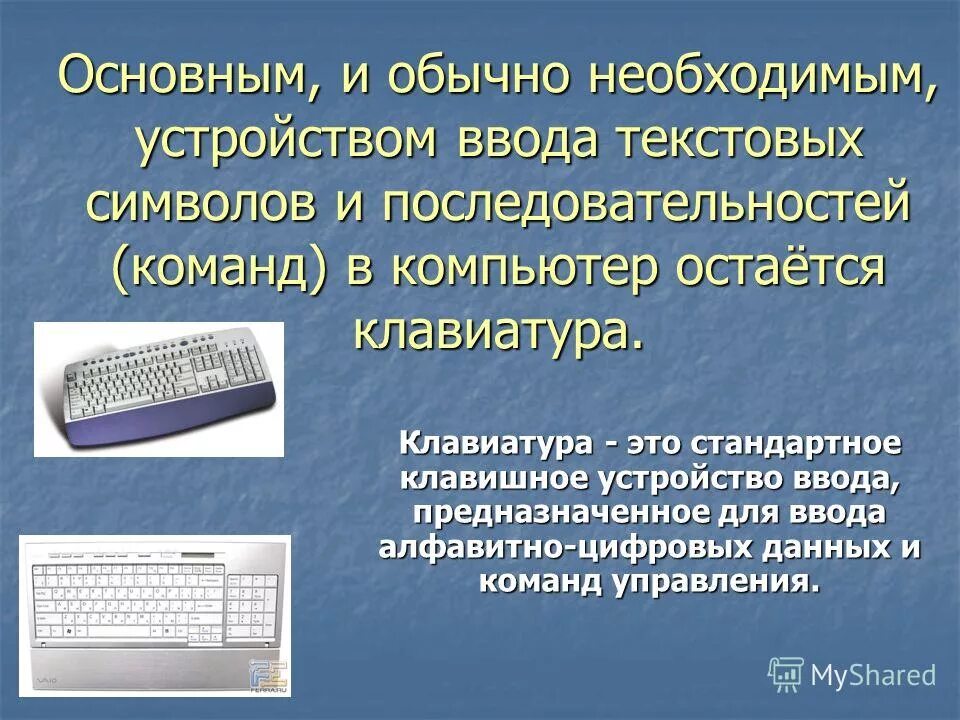 Основным, и обычно необходимым, устройством ввода текстовых символов и последовательностей (команд) в компьютер остаётся клавиатура.

Клавиатура - это стандартное клавишное устройство ввода, предназначенное для ввода алфавитно-цифровых данных и команд управления.

VAIO

FERRA.RU

MyShared